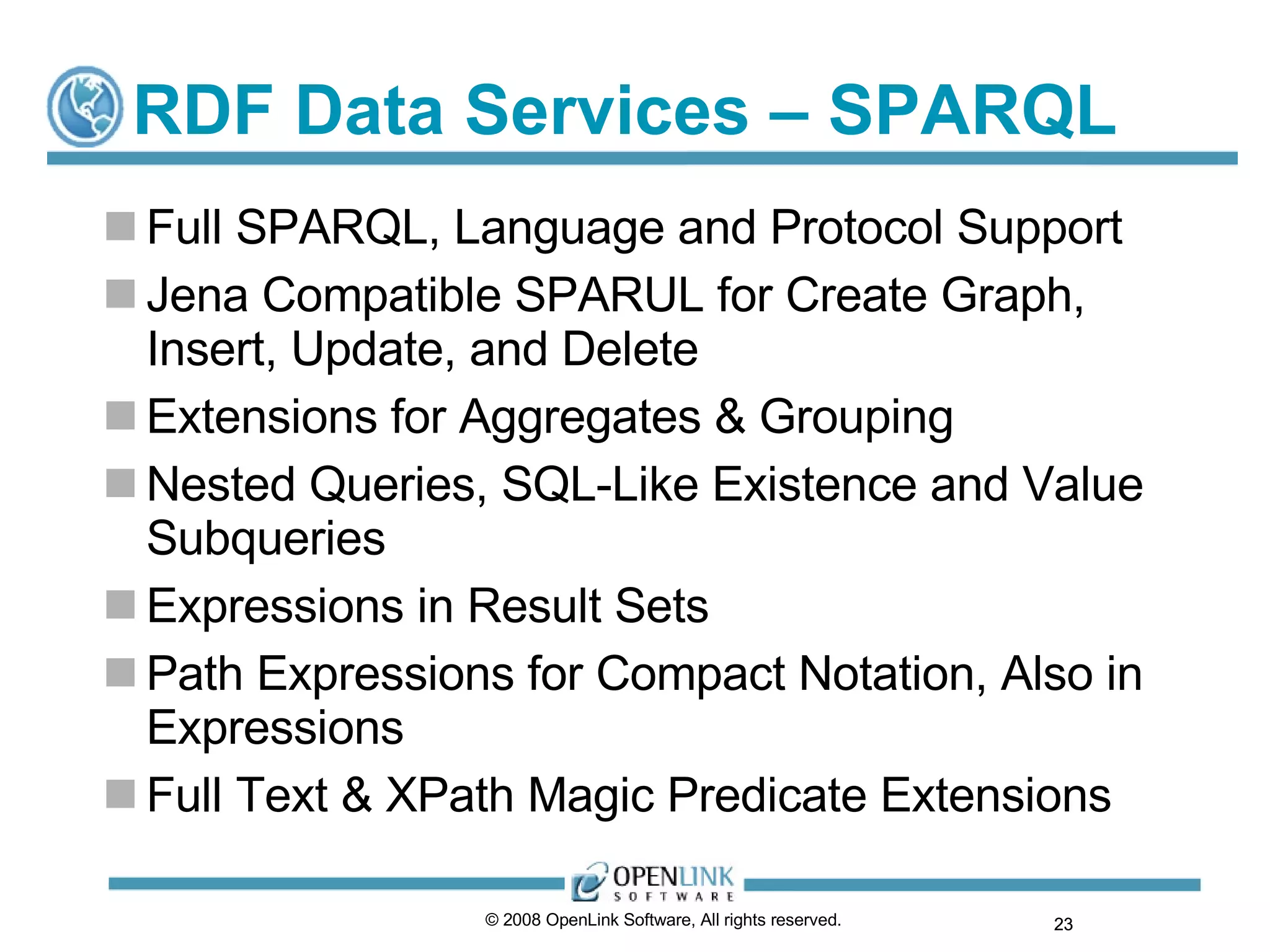 RDF Data Services – SPARQL

Full SPARQL, Language and Protocol Support

Jena Compatible SPARUL for Create Graph, Insert, Update, and Delete

Extensions for Aggregates & Grouping

Nested Queries, SQL-Like Existence and Value Subqueries

Expressions in Result Sets

Path Expressions for Compact Notation, Also in Expressions

Full Text & XPath Magic Predicate Extensions

OPENLINK SOFTWARE

© 2008 OpenLink Software, All rights reserved.

23